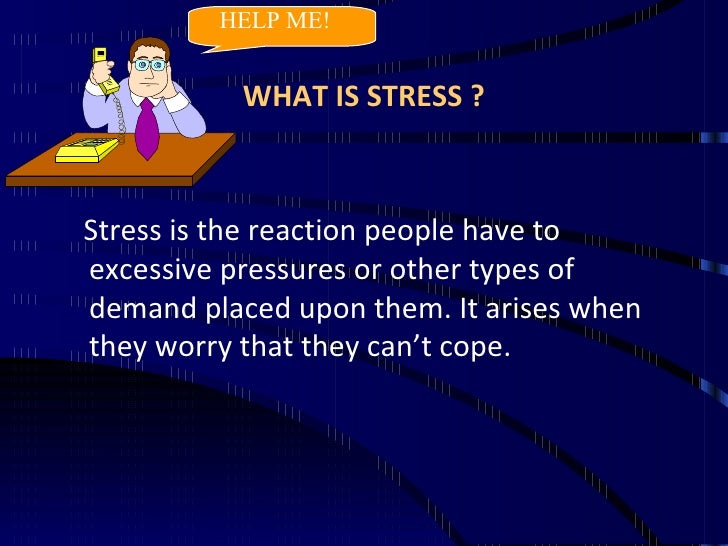 HELP ME!

WHAT IS STRESS ?

Stress is the reaction people have to excessive pressures or other types of demand placed upon them. It arises when they worry that they can’t cope.